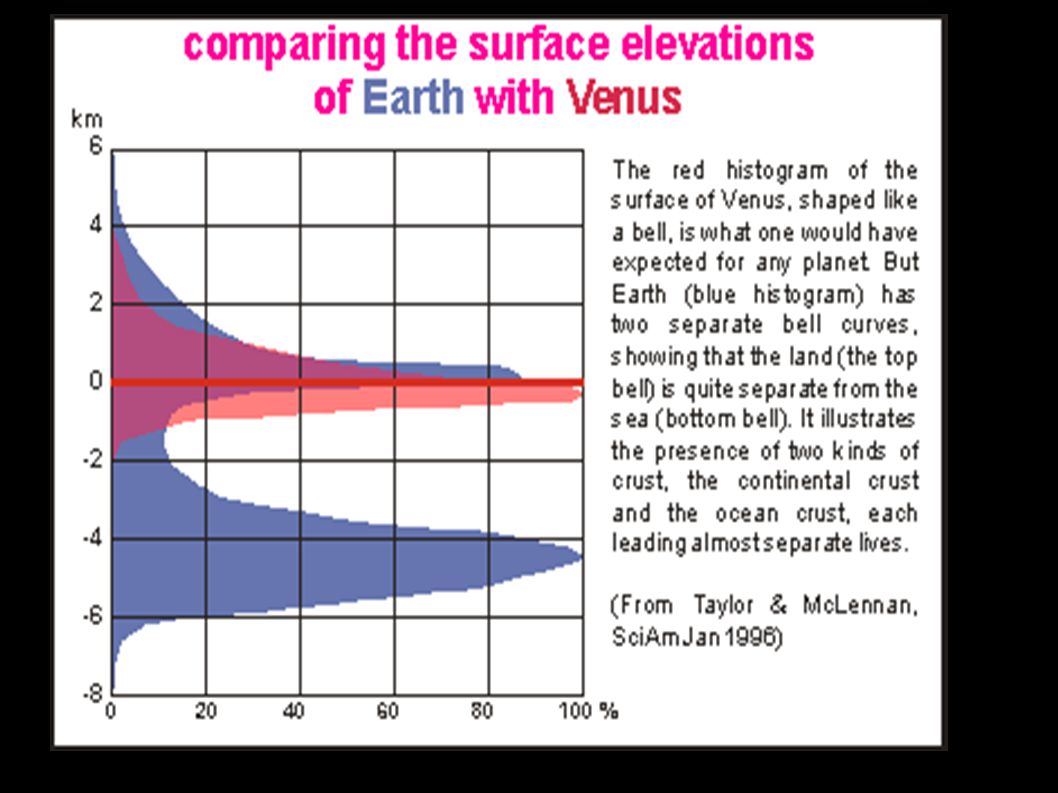 comparing the surface elevations of Earth with Venus

km
6
4
2
0
-2
-4
-6
-8
0 20 40 60 80 100 %

The red histogram of the surface of Venus, shaped like a bell, is what one would have expected for any planet. But Earth (blue histogram) has two separate bell curves, showing that the land (the top bell) is quite separate from the sea (bottom bell). It illustrates the presence of two kinds of crust, the continental crust and the ocean crust, each leading almost separate lives.

(From Taylor & McLennan, SciAm Jan 1996)